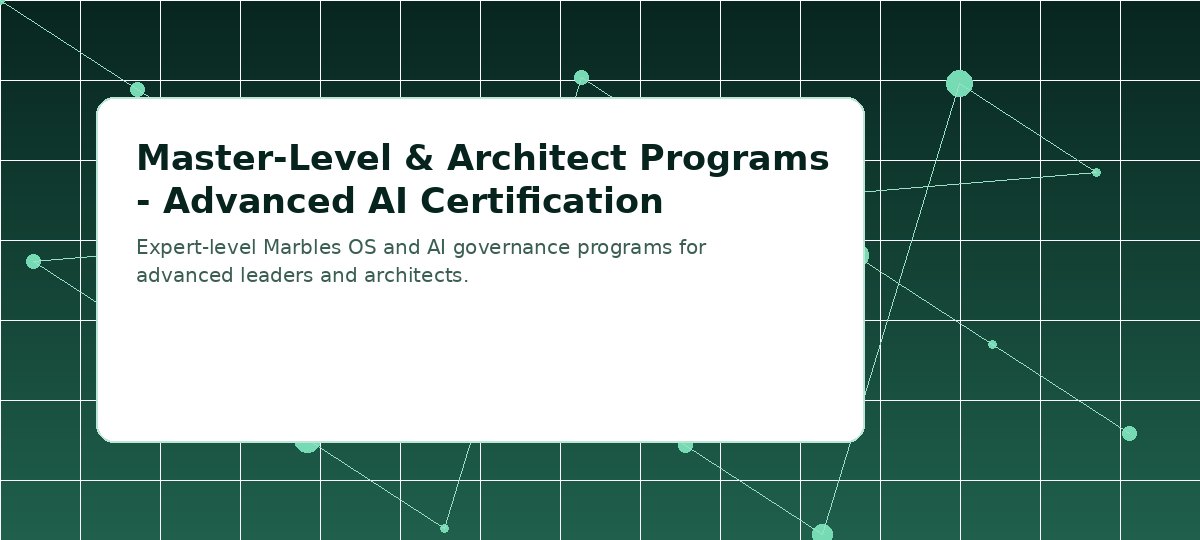 Master-Level & Architect Programs - Advanced AI Certification

Expert-level Marbles OS and AI governance programs for advanced leaders and architects.